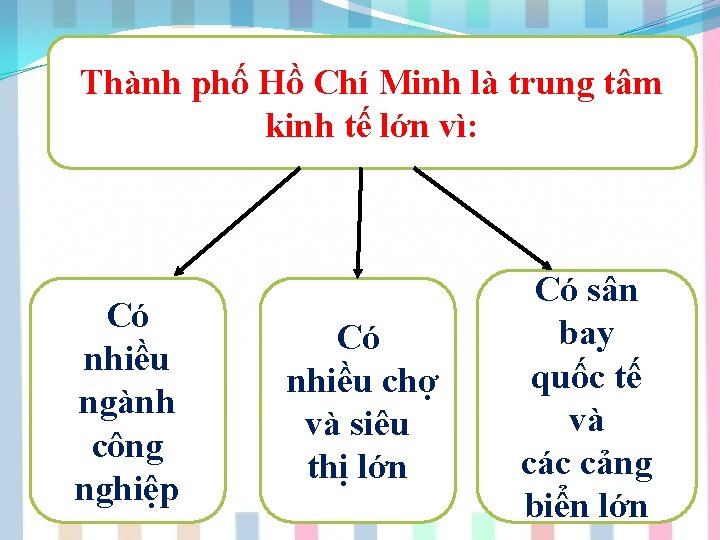 Thành phố Hồ Chí Minh là trung tâm kinh tế lớn vì:

Có nhiều ngành công nghiệp

Có nhiều chợ và siêu thị lớn

Có sân bay quốc tế và các cảng biển lớn